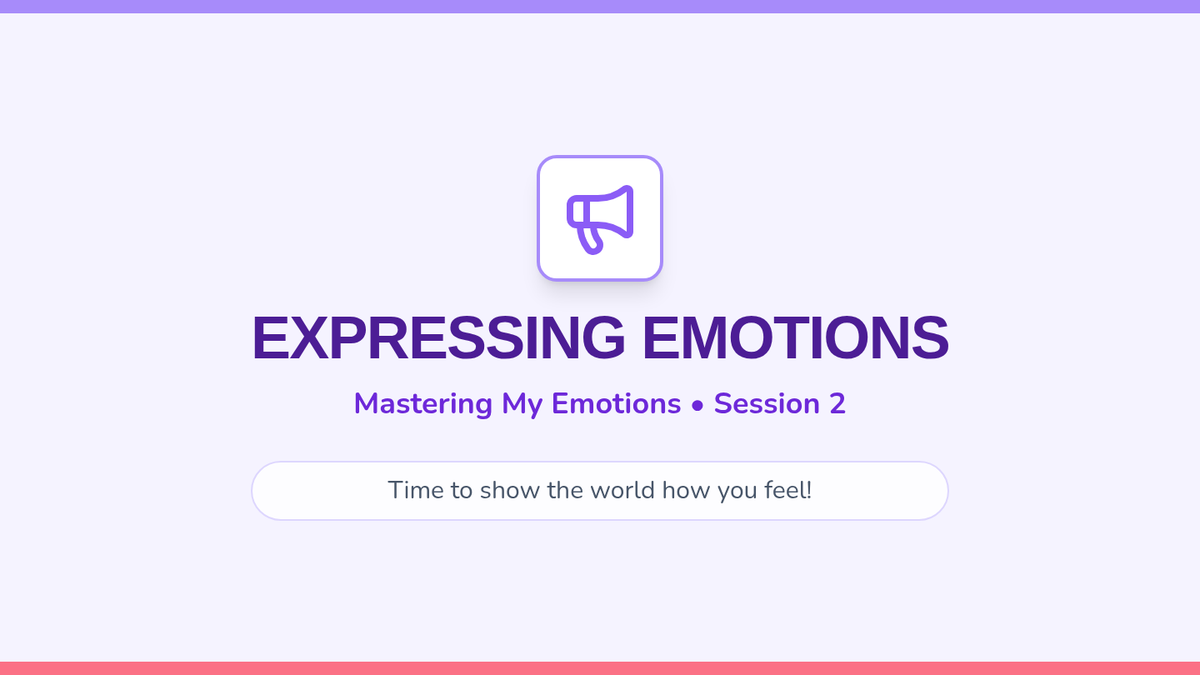 EXPRESSING EMOTIONS

Mastering My Emotions • Session 2

Time to show the world how you feel!